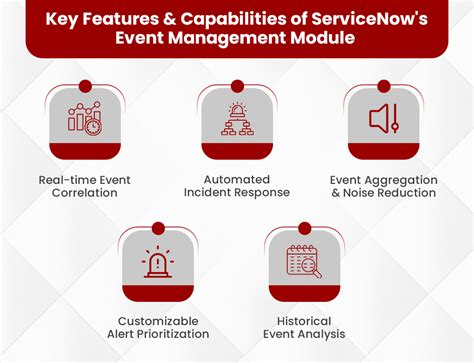 Key Features & Capabilities of ServiceNow's Event Management Module

Real-time Event Correlation

Automated Incident Response

Event Aggregation & Noise Reduction

Customizable Alert Prioritization

Historical Event Analysis